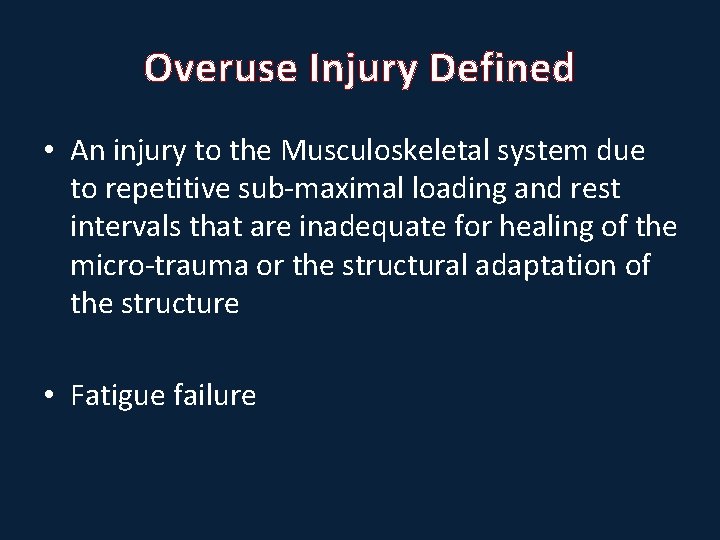 Overuse Injury Defined

• An injury to the Musculoskeletal system due to repetitive sub-maximal loading and rest intervals that are inadequate for healing of the micro-trauma or the structural adaptation of the structure

• Fatigue failure